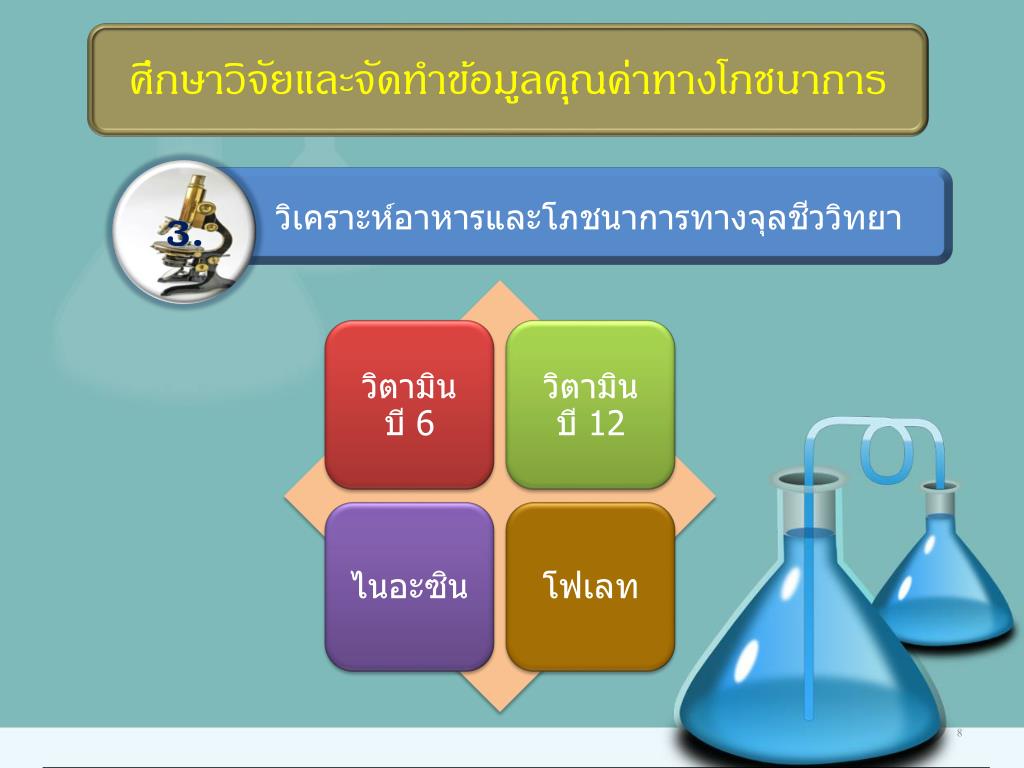 ศึกษาวิจัยและจัดทำข้อมูลคุณค่าทางโภชนาการ

3.

วิเคราะห์อาหารและโภชนาการทางจุลชีววิทยา

วิตามิน บี 6

วิตามิน บี 12

ไนอะซิน

โฟเลท

8